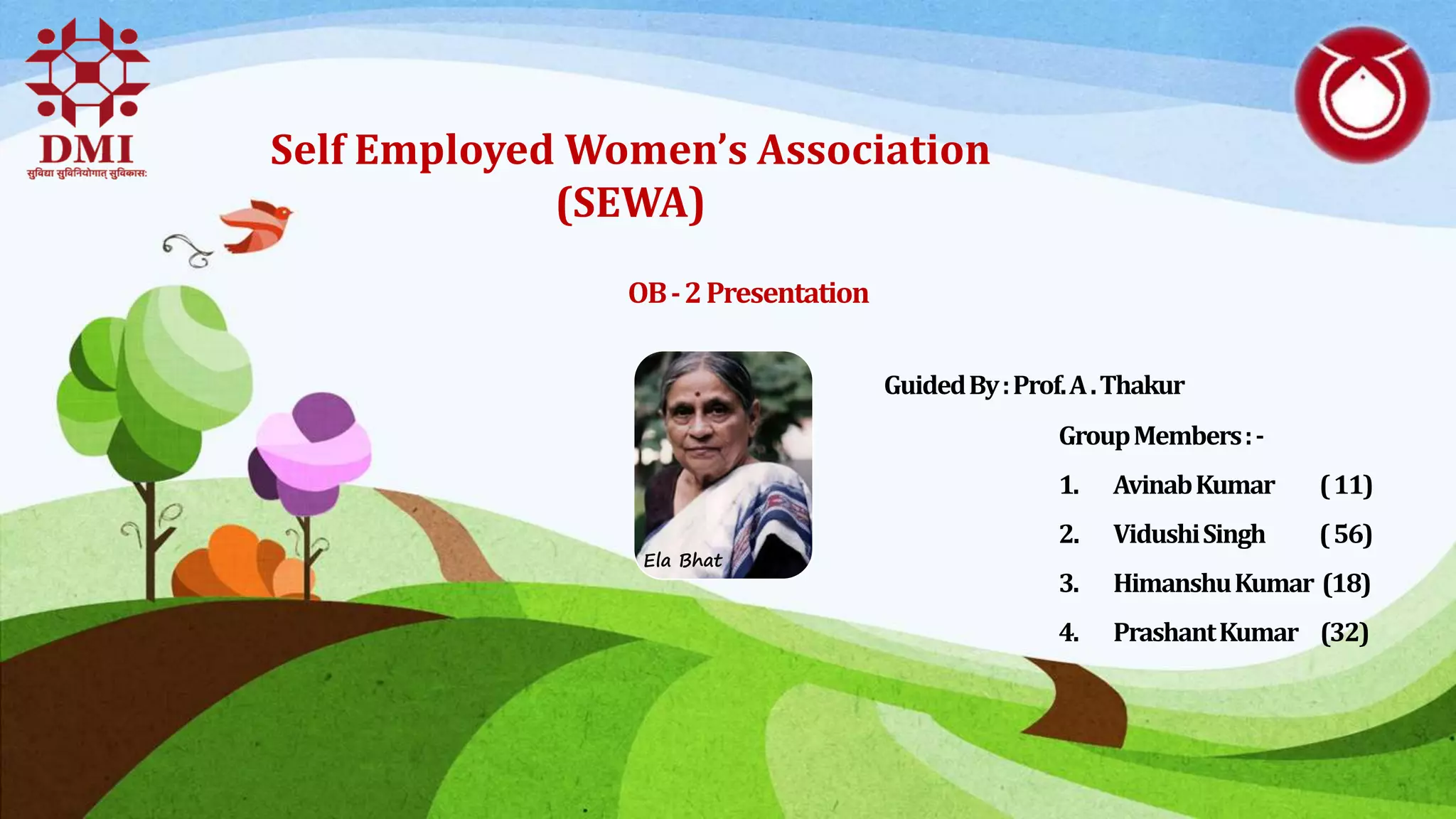 DMI
सुविद्या सुविनियोगात् सुविकासः

Self Employed Women's Association (SEWA)

OB - 2 Presentation

Ela Bhat

Guided By : Prof. A . Thakur

Group Members : -

1. Avinab Kumar ( 11)
2. Vidushi Singh ( 56)
3. Himanshu Kumar (18)
4. Prashant Kumar (32)